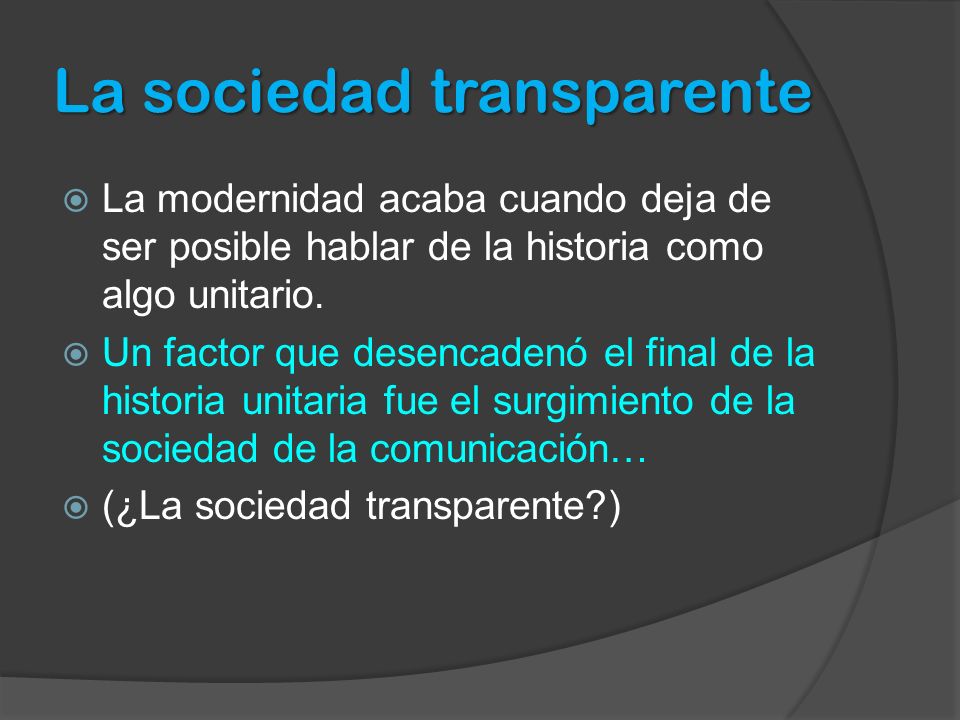 La sociedad transparente

La modernidad acaba cuando deja de ser posible hablar de la historia como algo unitario.

Un factor que desencadenó el final de la historia unitaria fue el surgimiento de la sociedad de la comunicación…

(¿La sociedad transparente?)